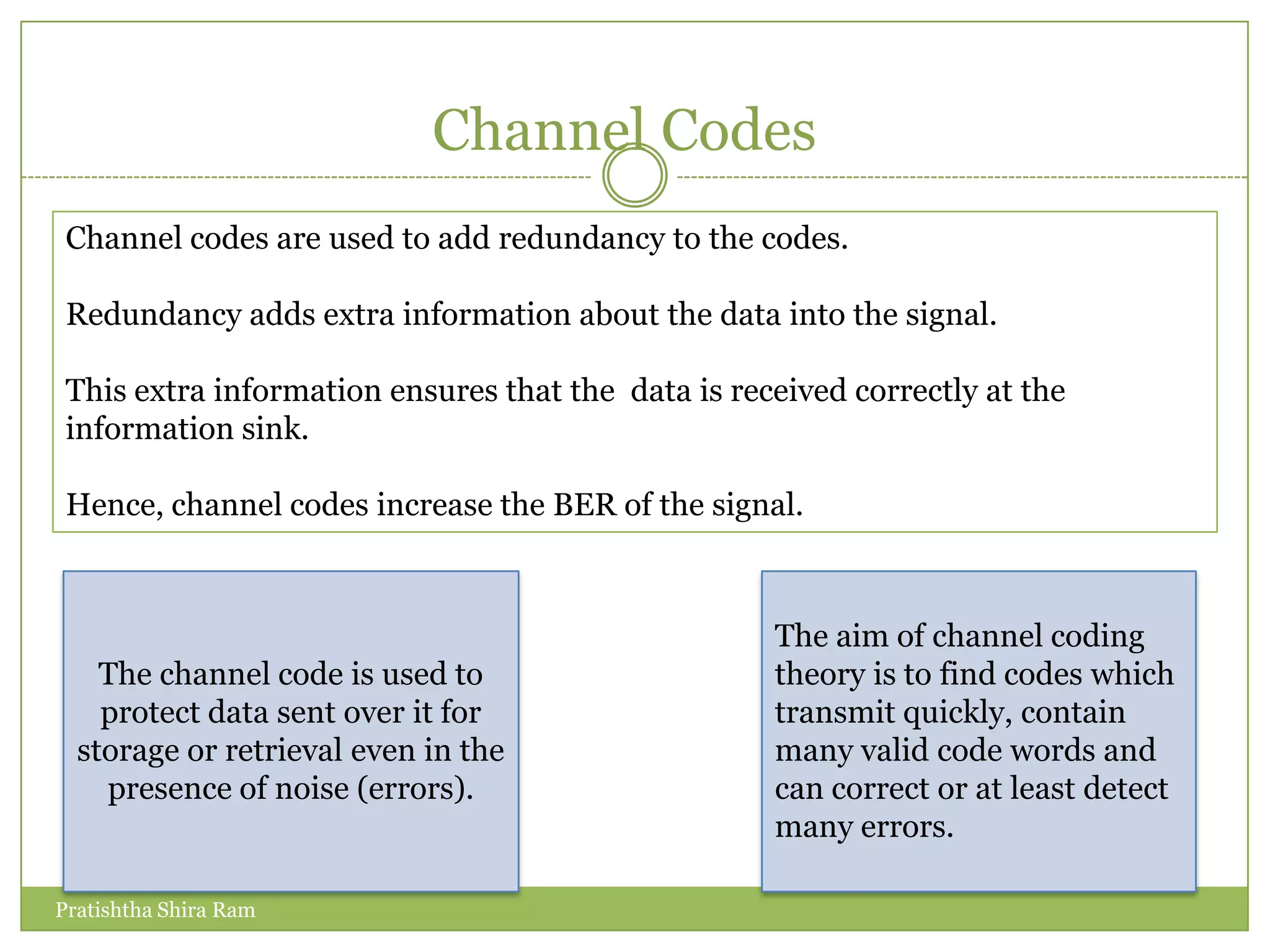 Channel Codes

Channel codes are used to add redundancy to the codes.

Redundancy adds extra information about the data into the signal.

This extra information ensures that the data is received correctly at the information sink.

Hence, channel codes increase the BER of the signal.

The channel code is used to protect data sent over it for storage or retrieval even in the presence of noise (errors).

The aim of channel coding theory is to find codes which transmit quickly, contain many valid code words and can correct or at least detect many errors.

Pratishtha Shira Ram